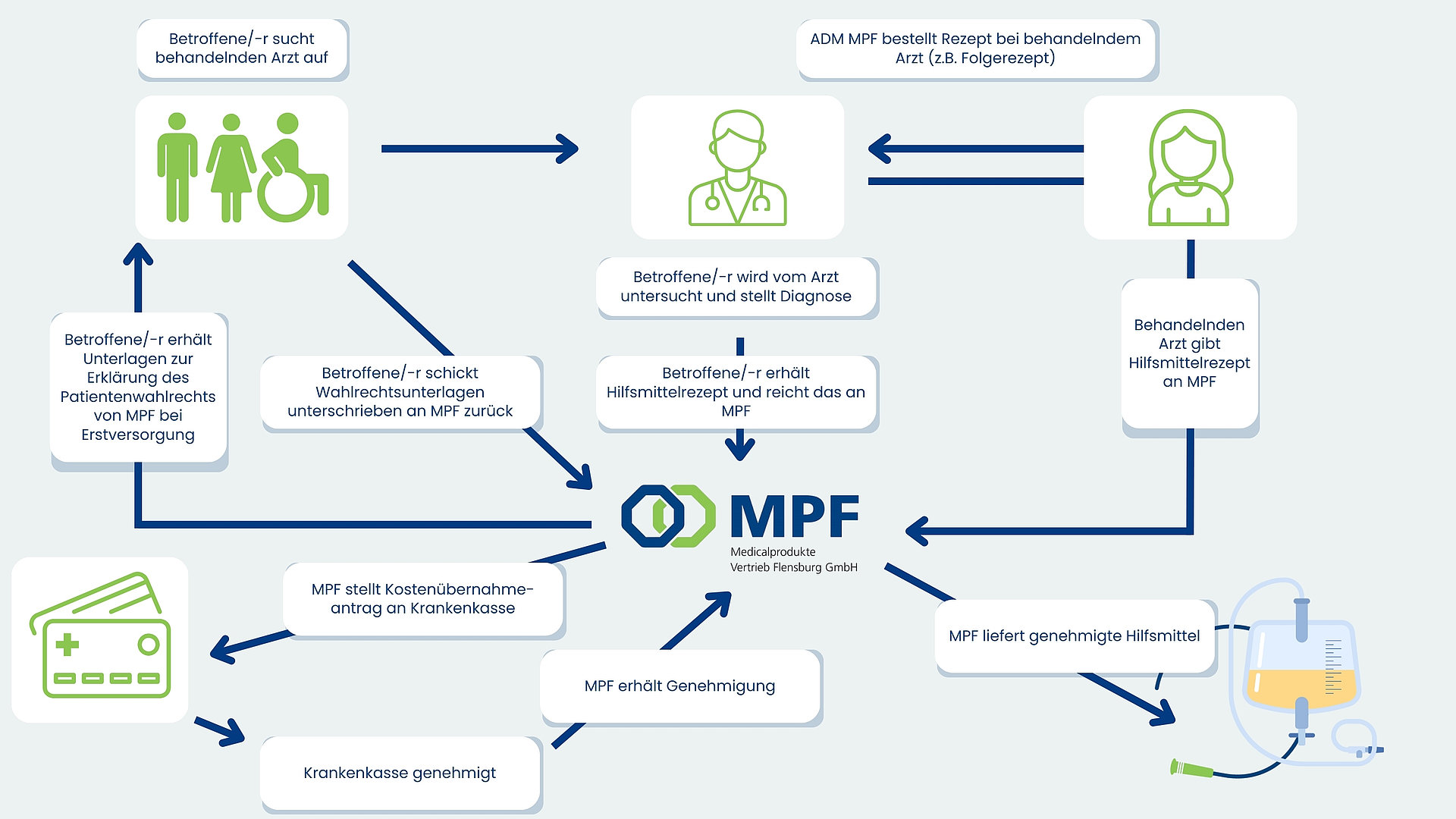 Betroffene/-r sucht behandelnden Arzt auf

ADM MPF bestellt Rezept bei behandelndem Arzt (z.B. Folgerezept)

Betroffene/-r wird vom Arzt untersucht und stellt Diagnose

Betroffene/-r erhält Unterlagen zur Erklärung des Patientenwahlrechts von MPF bei Erstversorgung

Betroffene/-r schickt Wahlrechtsunterlagen unterschrieben an MPF zurück

Betroffene/-r erhält Hilfsmittelrezept und reicht das an MPF

Behandelnden Arzt gibt Hilfsmittelrezept an MPF

MPF
Medicalprodukte Vertrieb Flensburg GmbH

MPF stellt Kostenübernahme-antrag an Krankenkasse

MPF liefert genehmigte Hilfsmittel

MPF erhält Genehmigung

Krankenkasse genehmigt